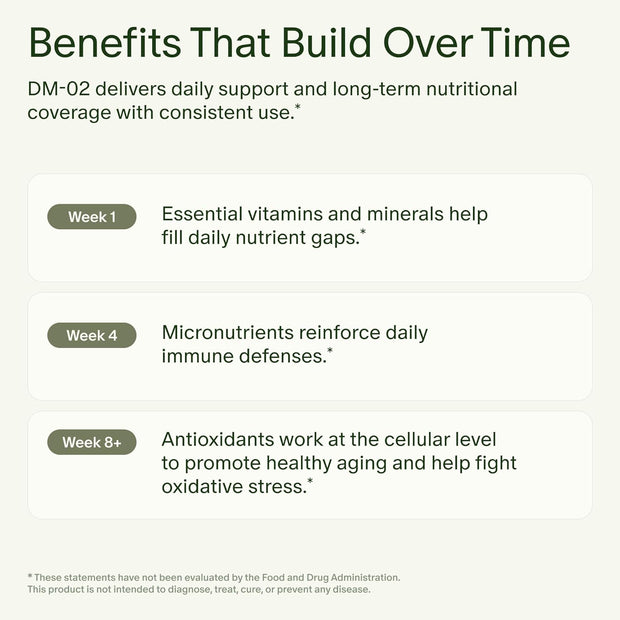 Benefits That Build Over Time

DM-02 delivers daily support and long-term nutritional coverage with consistent use.*

Week 1

Essential vitamins and minerals help fill daily nutrient gaps.*

Week 4

Micronutrients reinforce daily immune defenses.*

Week 8+

Antioxidants work at the cellular level to promote healthy aging and help fight oxidative stress.*

* These statements have not been evaluated by the Food and Drug Administration. This product is not intended to diagnose, treat, cure, or prevent any disease.